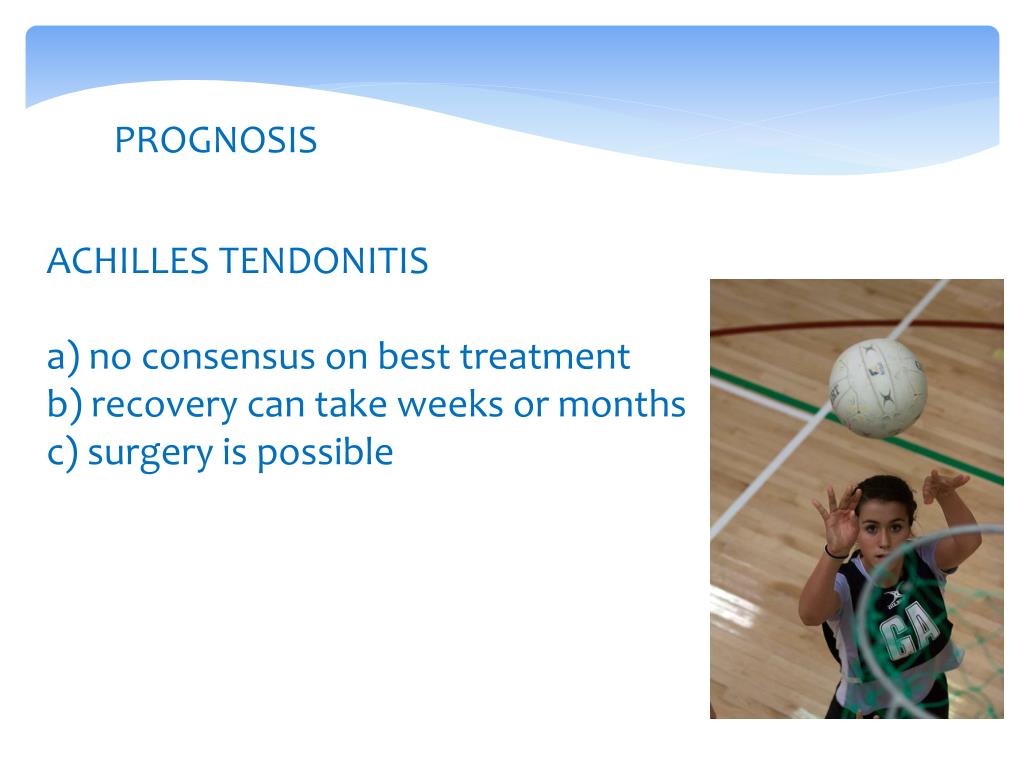 PROGNOSIS

ACHILLES TENDONITIS

a) no consensus on best treatment
b) recovery can take weeks or months
c) surgery is possible

GA